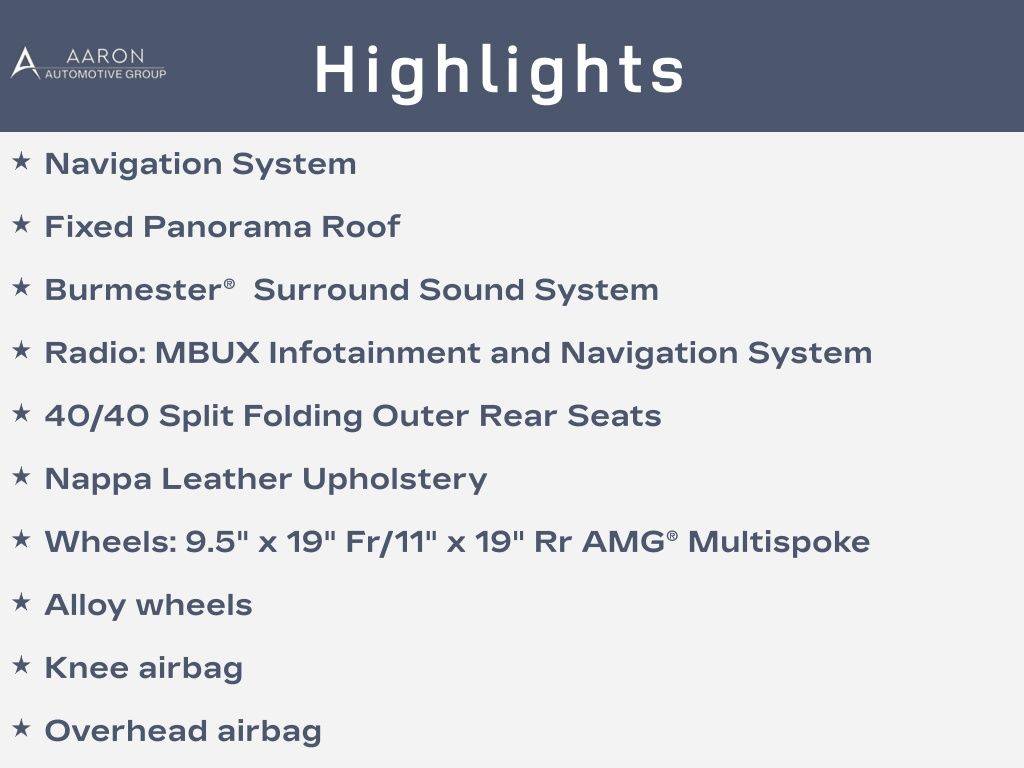 AARON
AUTOMOTIVE GROUP

Highlights

★ Navigation System
★ Fixed Panorama Roof
★ Burmester® Surround Sound System
★ Radio: MBUX Infotainment and Navigation System
★ 40/40 Split Folding Outer Rear Seats
★ Nappa Leather Upholstery
★ Wheels: 9.5" x 19" Fr/11" x 19" Rr AMG® Multispoke
★ Alloy wheels
★ Knee airbag
★ Overhead airbag